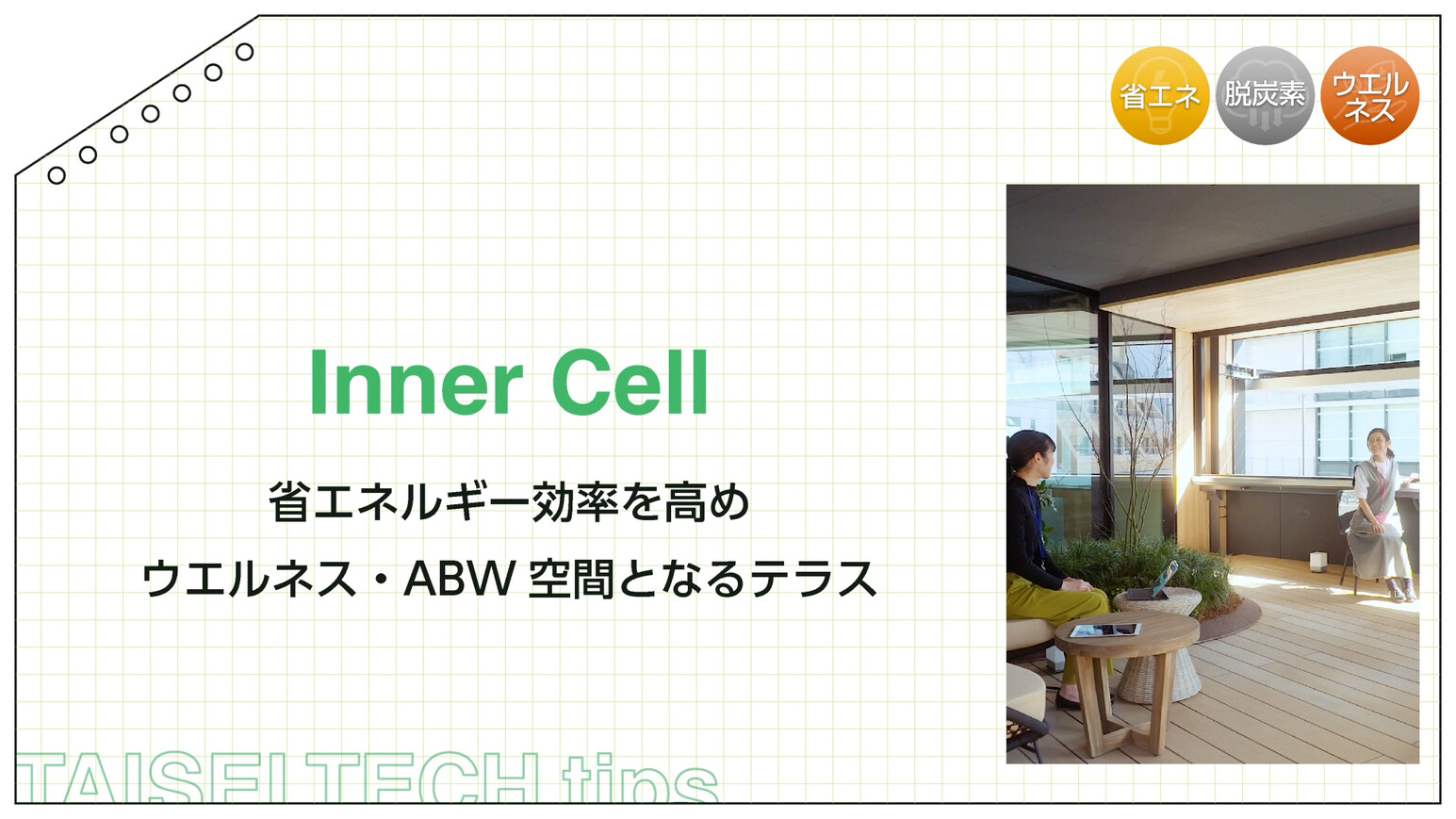 省エネ 脱炭素 ウエルネス

Inner Cell

省エネルギー効率を高め
ウエルネス・ABW 空間となるテラス

TAISEI TECH tips